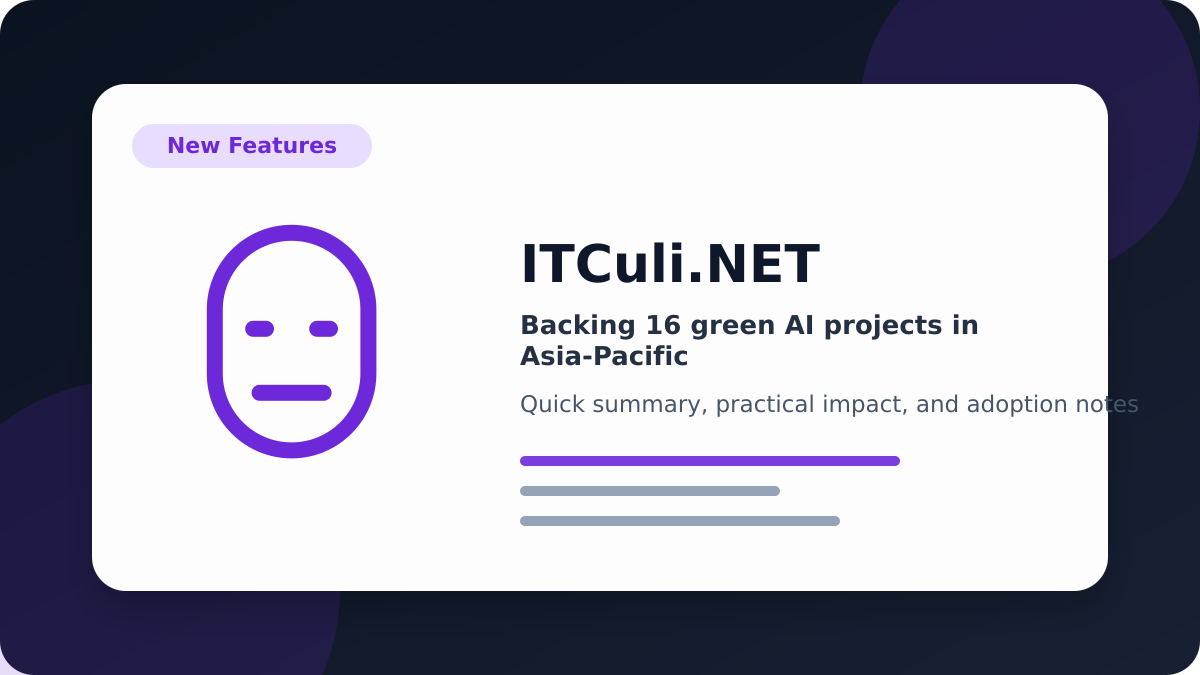 New Features

ITCuli.NET

Backing 16 green AI projects in Asia-Pacific

Quick summary, practical impact, and adoption notes